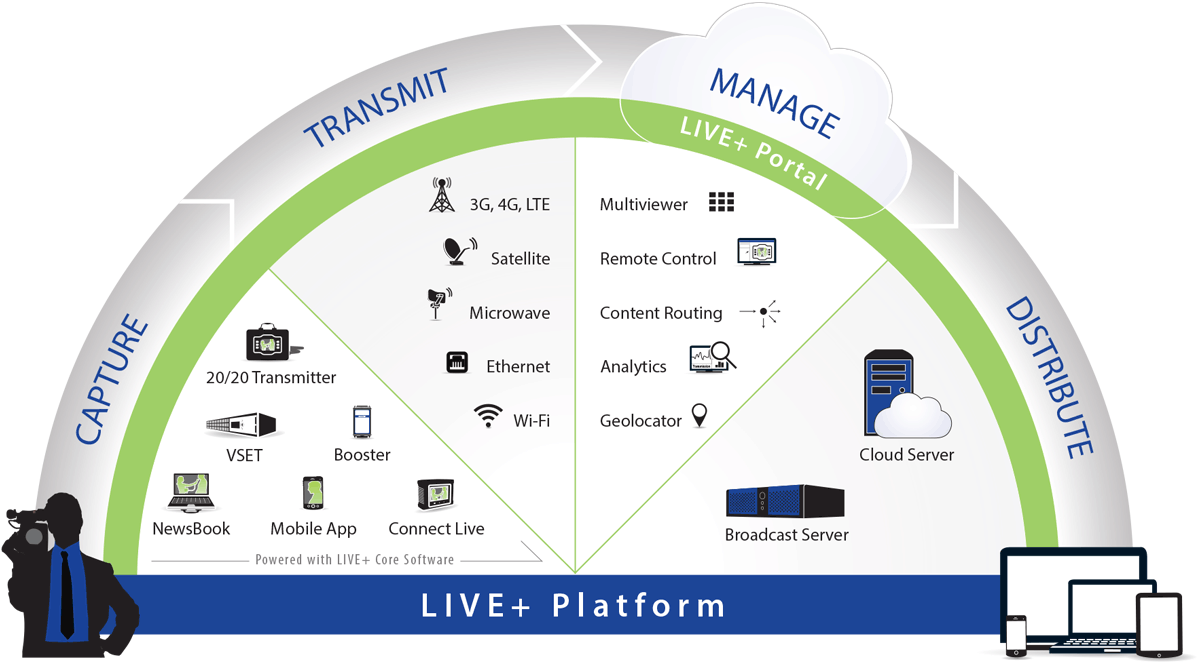 CAPTURE

TRANSMIT

MANAGE

LIVE+ Portal

DISTRIBUTE

20/20 Transmitter

VSET

Booster

NewsBook

Mobile App

Connect Live

Powered with LIVE+ Core Software

3G, 4G, LTE

Satellite

Microwave

Ethernet

Wi-Fi

Multiviewer

Remote Control

Content Routing

Analytics

Geolocator

Cloud Server

Broadcast Server

LIVE+ Platform